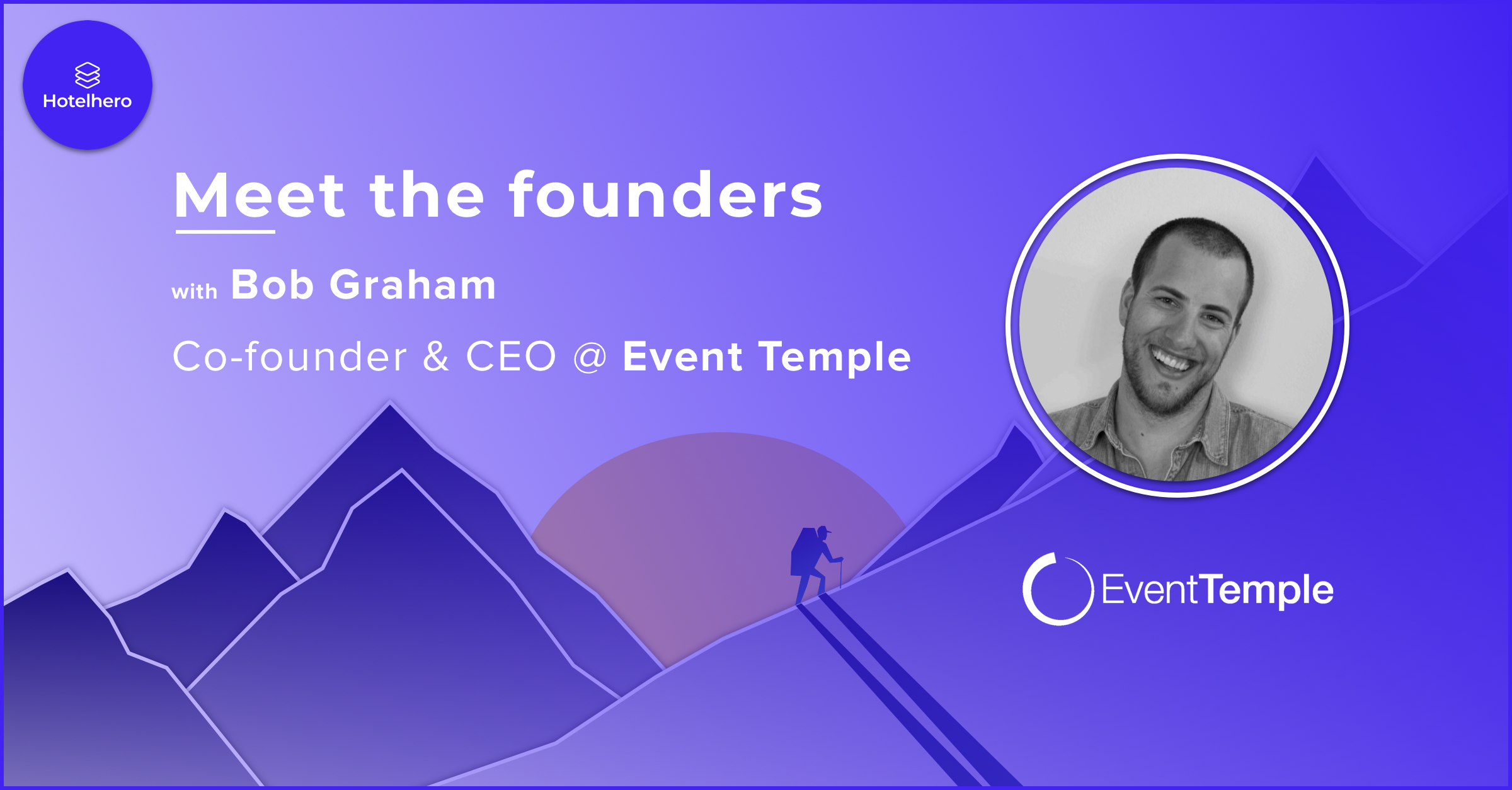 Hotelhero

Meet the founders

with Bob Graham

Co-founder & CEO @ Event Temple

EventTemple